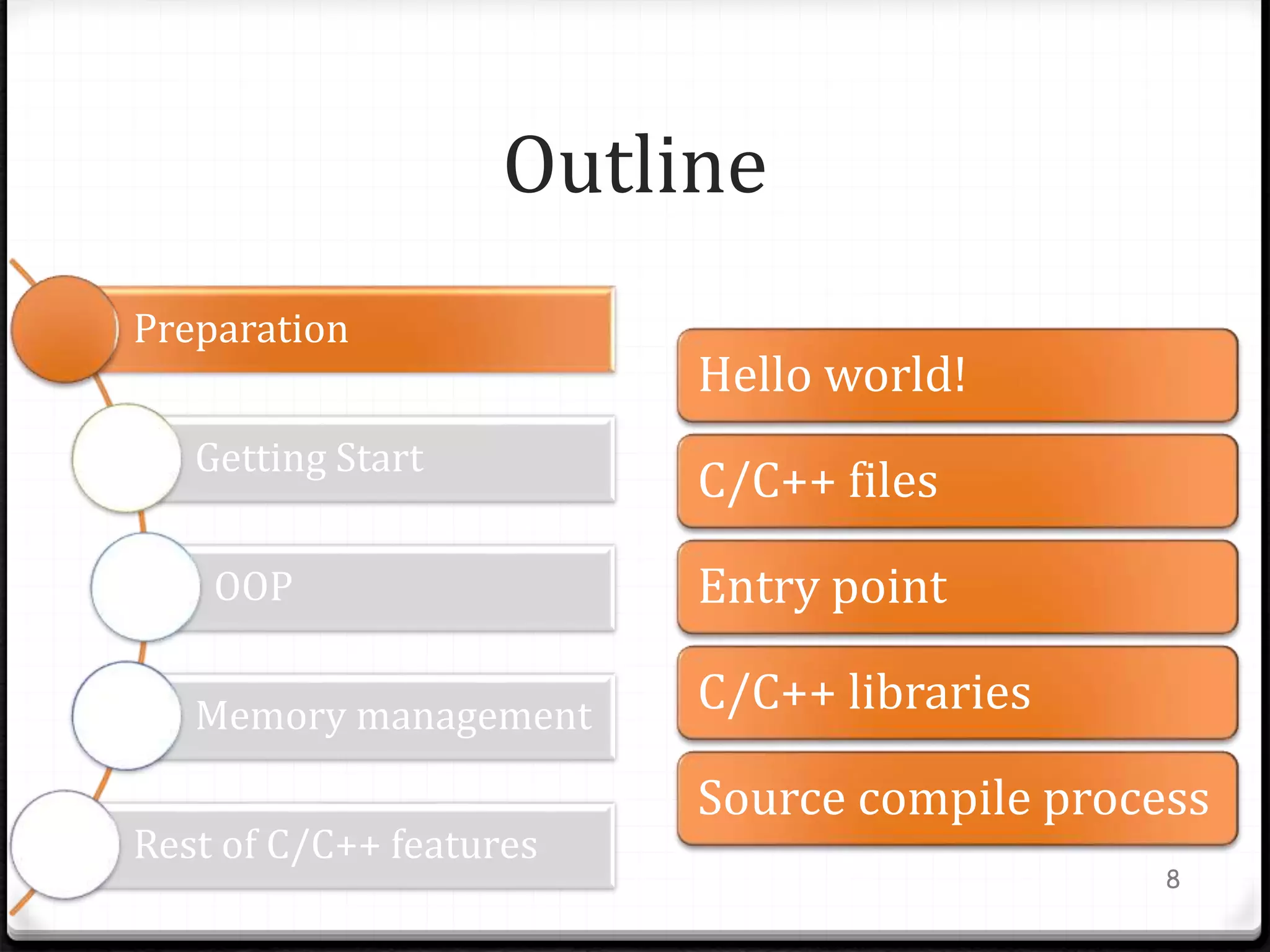 Outline

Preparation

Getting Start

OOP

Memory management

Rest of C/C++ features

Hello world!

C/C++ files

Entry point

C/C++ libraries

Source compile process

8